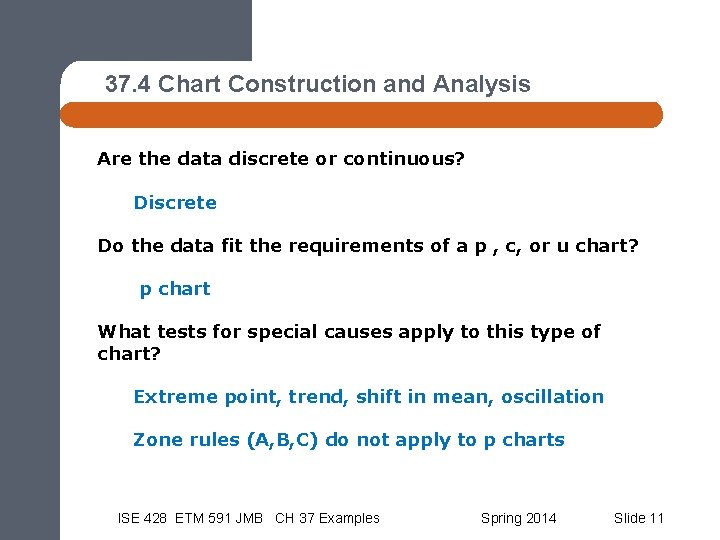 37.4 Chart Construction and Analysis

Are the data discrete or continuous?

Discrete

Do the data fit the requirements of a p , c, or u chart?

p chart

What tests for special causes apply to this type of chart?

Extreme point, trend, shift in mean, oscillation

Zone rules (A,B,C) do not apply to p charts

ISE 428 ETM 591 JMB CH 37 Examples

Spring 2014

Slide 11